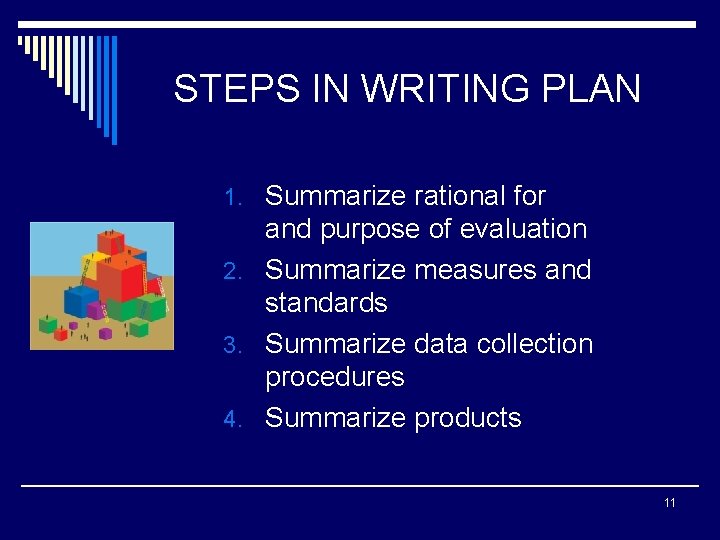 STEPS IN WRITING PLAN

1. Summarize rational for and purpose of evaluation
2. Summarize measures and standards
3. Summarize data collection procedures
4. Summarize products

11